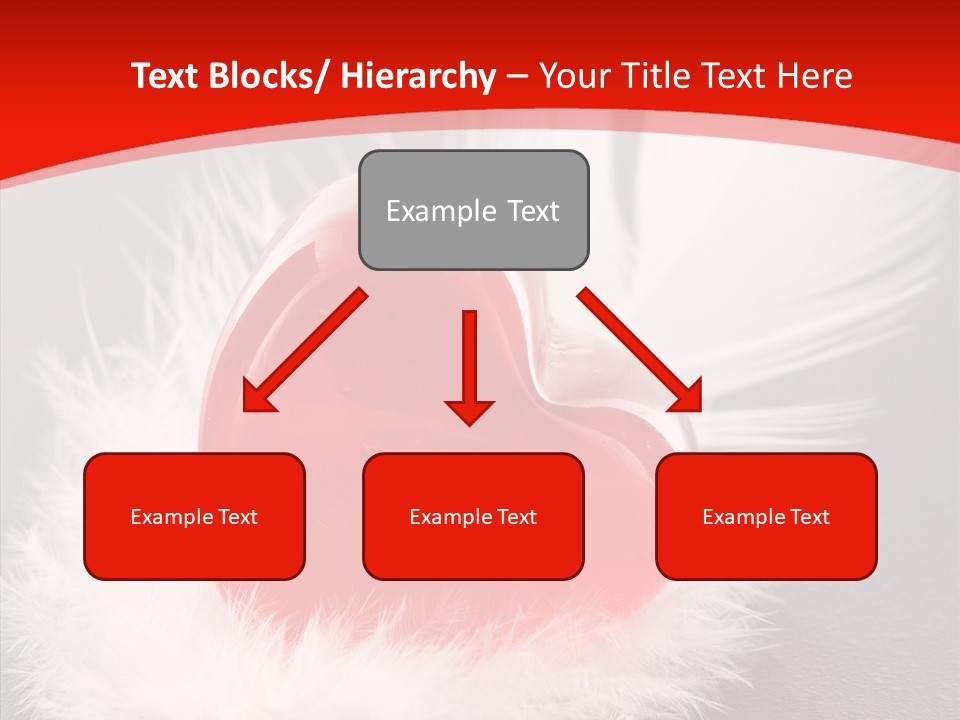 Text Blocks/ Hierarchy – Your Title Text Here

Example Text

Example Text

Example Text

Example Text